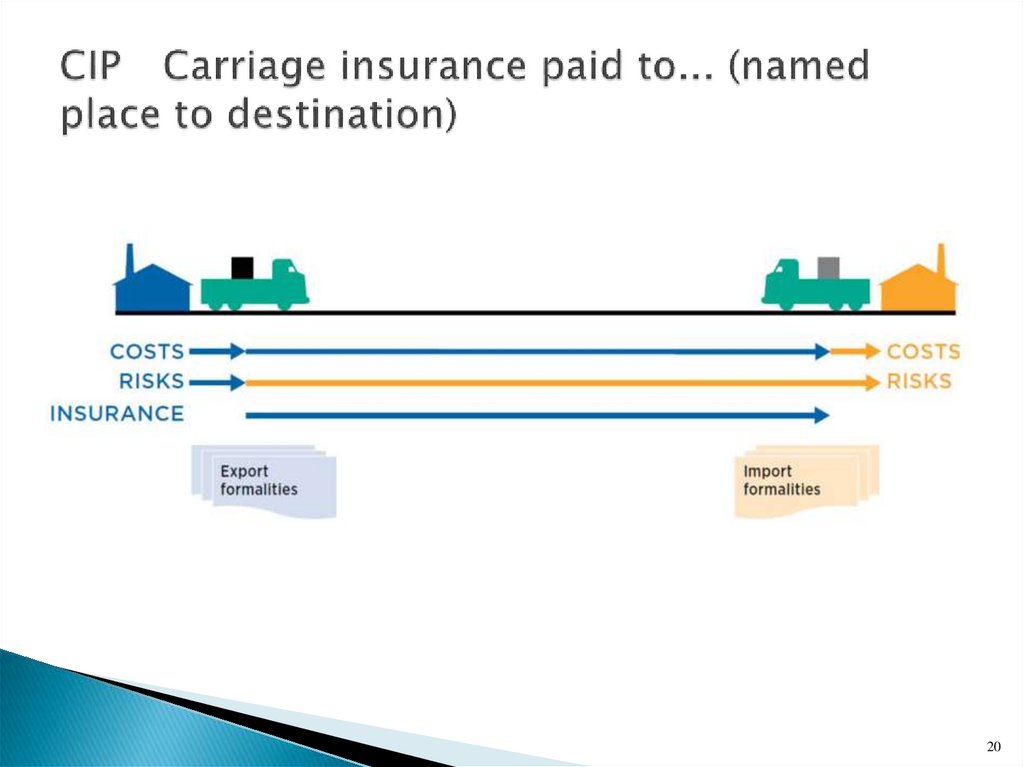 CIP Carriage insurance paid to... (named place to destination)

COSTS
RISKS
INSURANCE

COSTS
RISKS

Export formalities

Import formalities

20